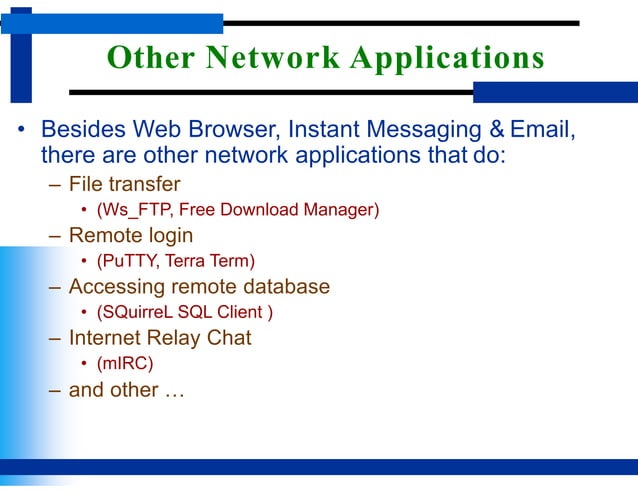 Other Network Applications

• Besides Web Browser, Instant Messaging & Email, there are other network applications that do:
– File transfer
• (Ws_FTP, Free Download Manager)
– Remote login
• (PuTTY, Terra Term)
– Accessing remote database
• (SQuirreL SQL Client )
– Internet Relay Chat
• (mIRC)
– and other …